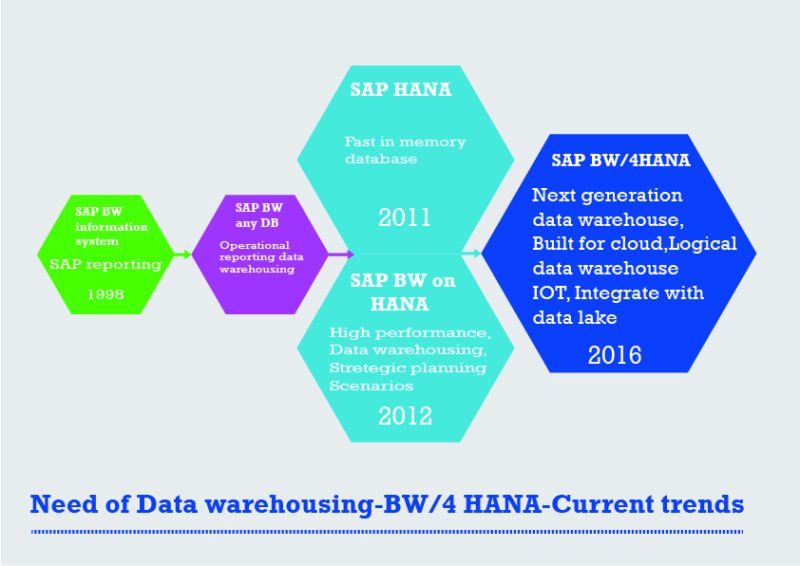 SAP BW information system

SAP reporting

1998

SAP BW any DB

Operational reporting data warehousing

SAP HANA

Fast in memory database

2011

SAP BW on HANA

High performance, Data warehousing, Stretegic planning Scenarios

2012

SAP BW/4HANA

Next generation data warehouse, Built for cloud,Logical data warehouse IOT, Integrate with data lake

2016

Need of Data warehousing-BW/4 HANA-Current trends